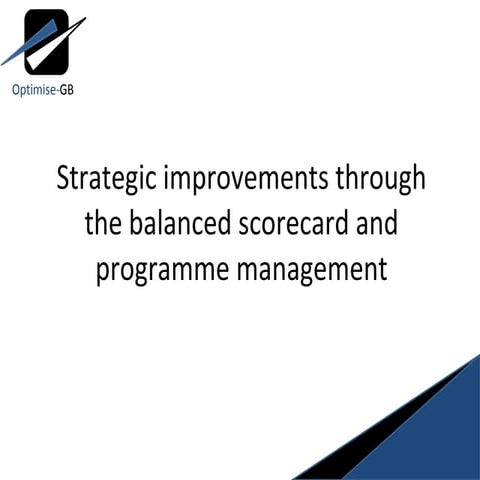 Optimise-GB

Strategic improvements through the balanced scorecard and programme management